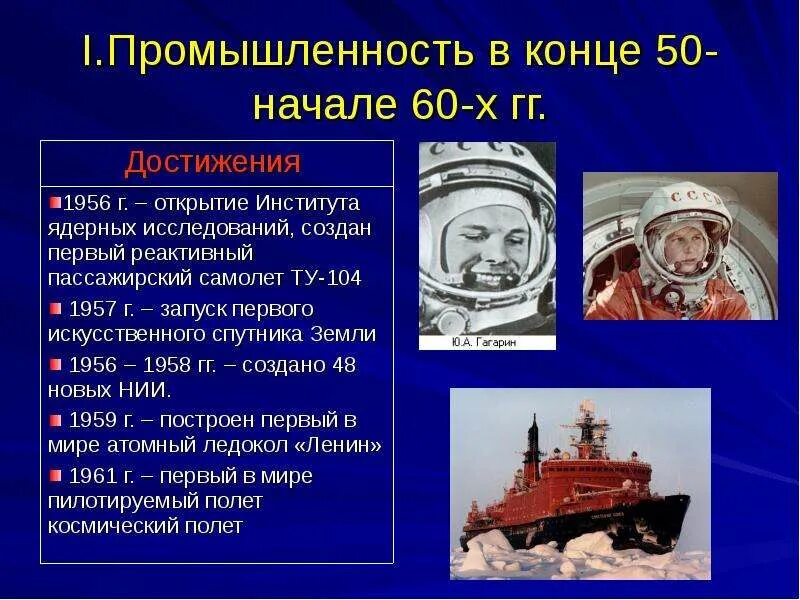 I.Промышленность в конце 50-начале 60-х гг.

Достижения

1956 г. – открытие Института ядерных исследований, создан первый реактивный пассажирский самолет ТУ-104

1957 г. – запуск первого искусственного спутника Земли

1956 – 1958 гг. – создано 48 новых НИИ.

1959 г. – построен первый в мире атомный ледокол «Ленин»

1961 г. – первый в мире пилотируемый полет космический полет

СССР

Ю.А. Гагарин

СССР